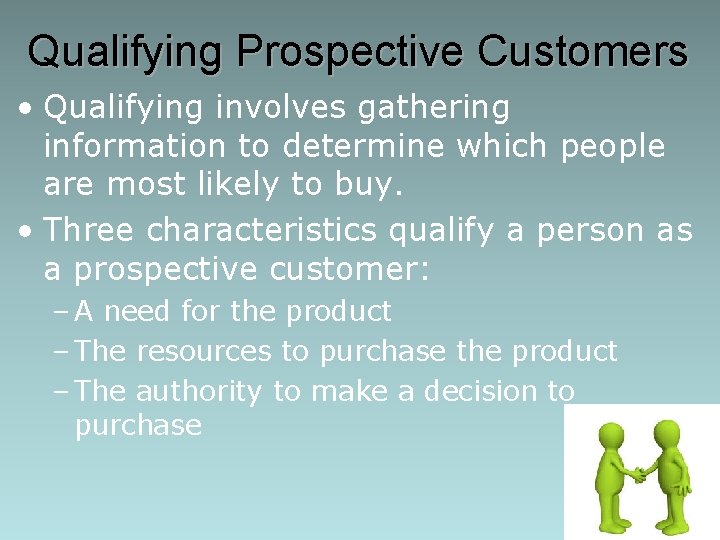 Qualifying Prospective Customers

• Qualifying involves gathering information to determine which people are most likely to buy.

• Three characteristics qualify a person as a prospective customer:

– A need for the product

– The resources to purchase the product

– The authority to make a decision to purchase